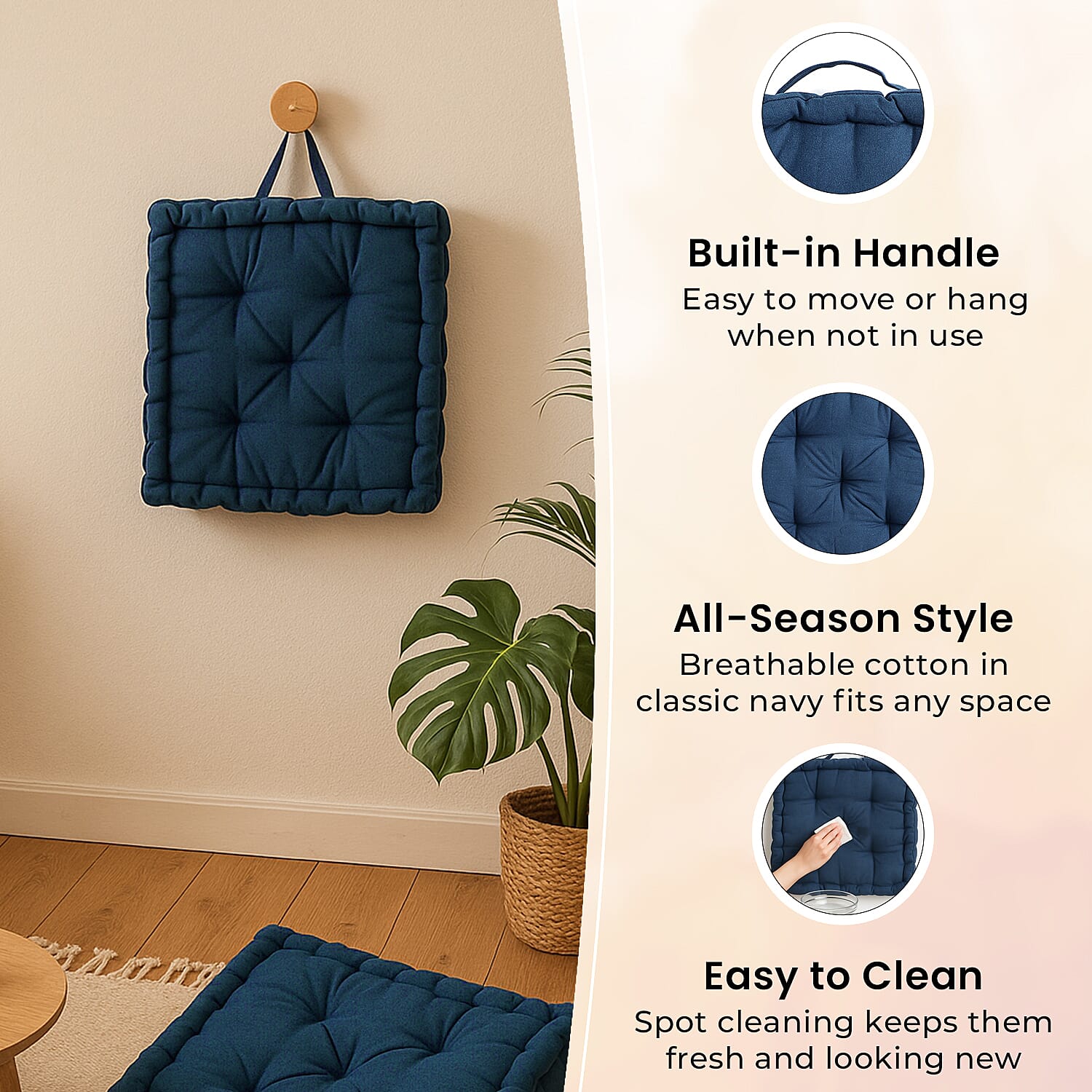 Built-in Handle
Easy to move or hang when not in use

All-Season Style
Breathable cotton in classic navy fits any space

Easy to Clean
Spot cleaning keeps them fresh and looking new